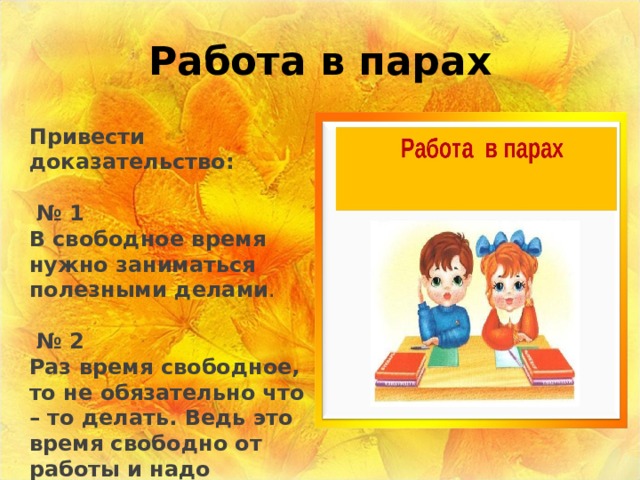 Работа в парах

Привести доказательство:

№ 1
В свободное время нужно заниматься полезными делами.

№ 2
Раз время свободное, то не обязательно что – то делать. Ведь это время свободно от работы и надо

Работа в парах